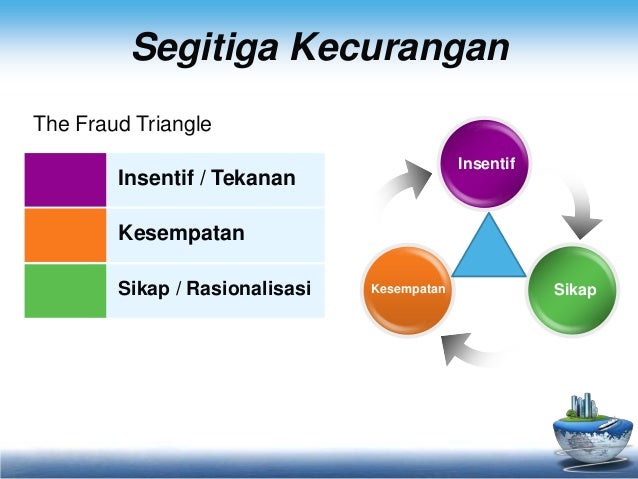 Segitiga Kecurangan

The Fraud Triangle

Insentif / Tekanan

Kesempatan

Sikap / Rasionalisasi

Insentif

Sikap

Kesempatan